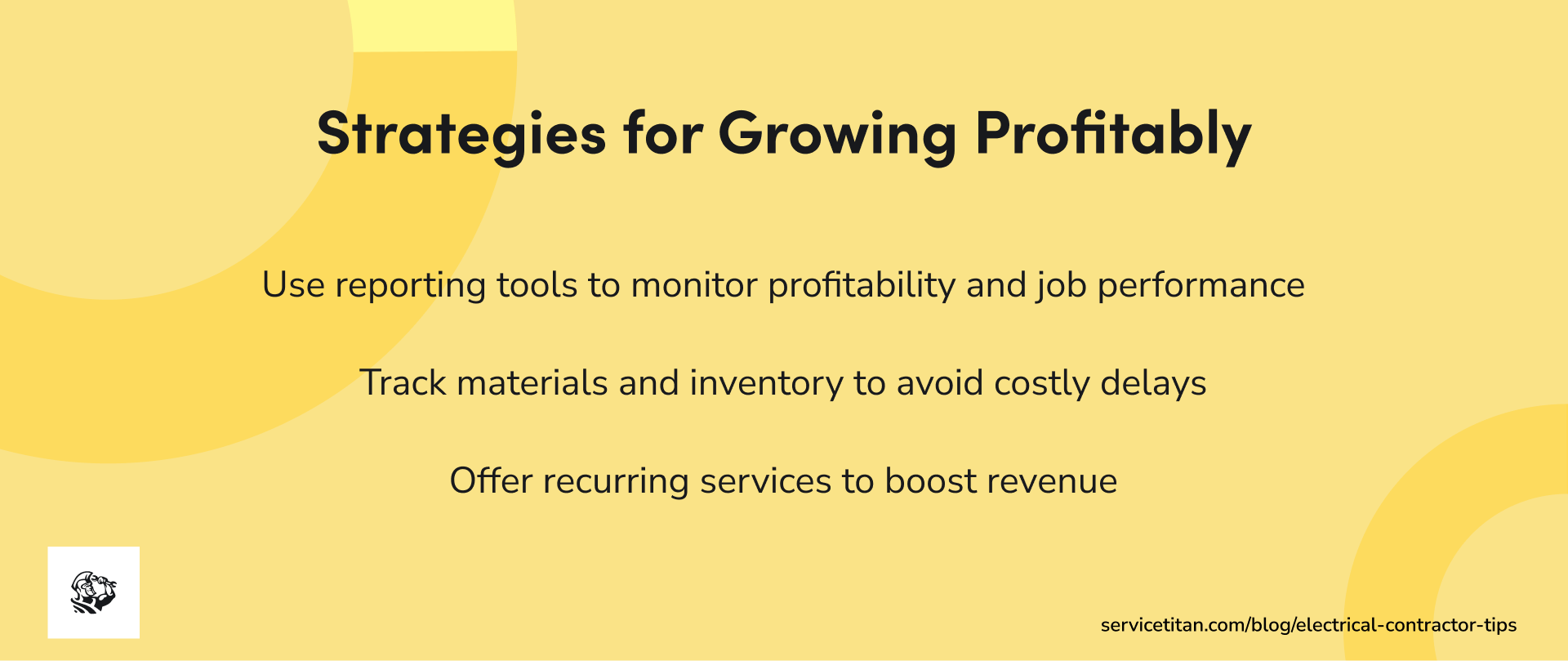 Strategies for Growing Profitably

Use reporting tools to monitor profitability and job performance

Track materials and inventory to avoid costly delays

Offer recurring services to boost revenue

servicetitan.com/blog/electrical-contractor-tips